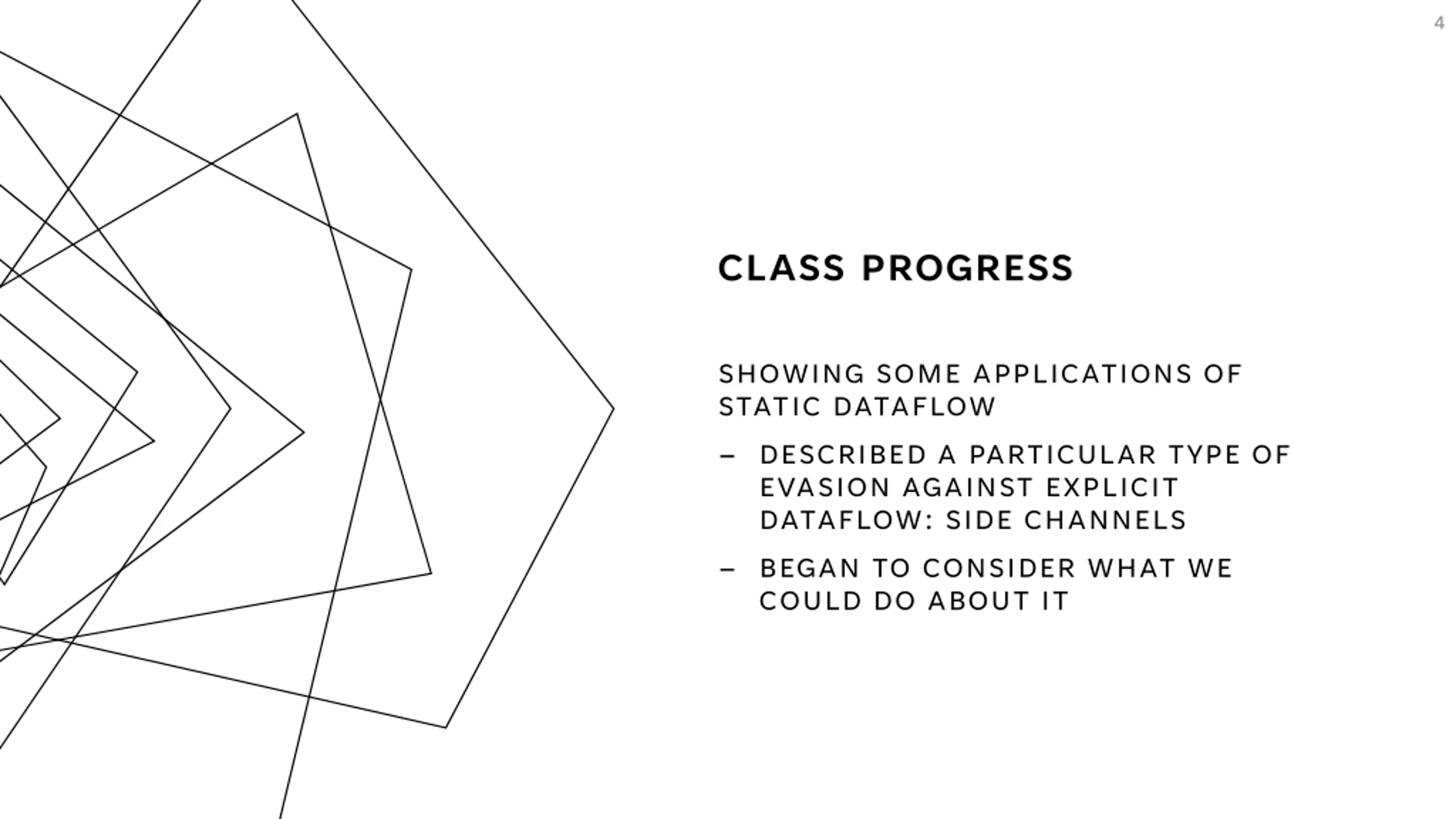 4

CLASS PROGRESS

SHOWING SOME APPLICATIONS OF STATIC DATAFLOW

– DESCRIBED A PARTICULAR TYPE OF EVASION AGAINST EXPLICIT DATAFLOW: SIDE CHANNELS

– BEGAN TO CONSIDER WHAT WE COULD DO ABOUT IT